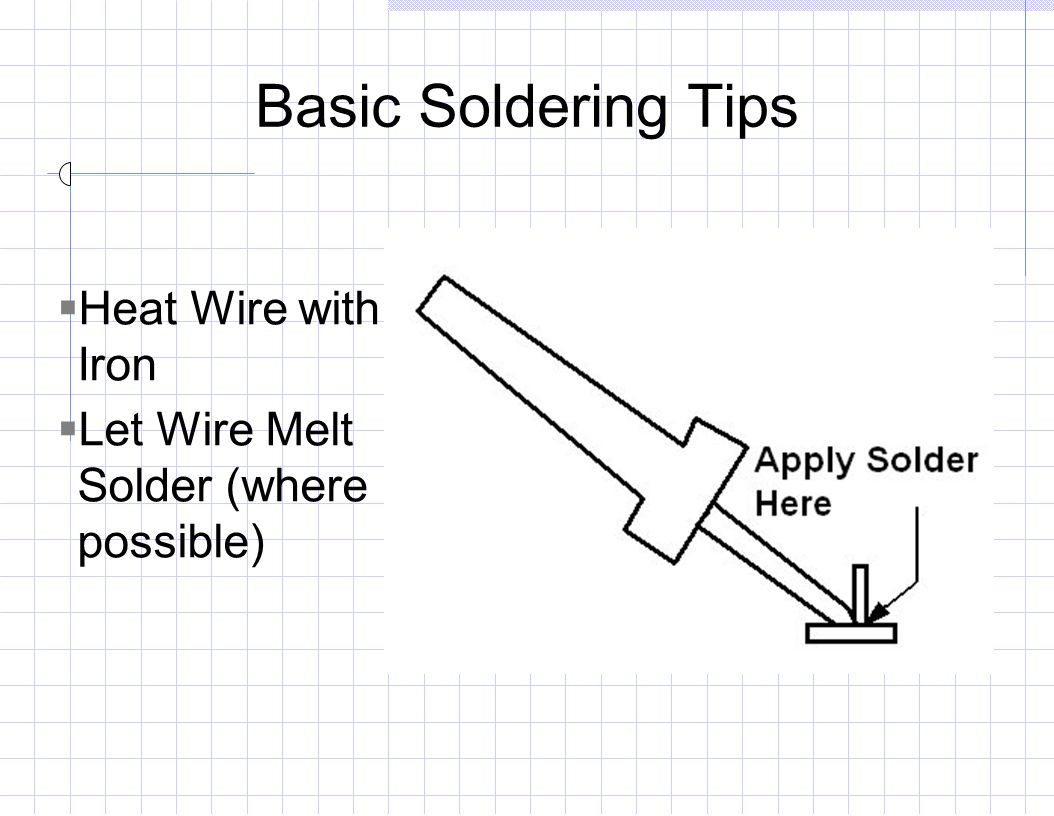 Basic Soldering Tips

Heat Wire with Iron

Let Wire Melt Solder (where possible)

Apply Solder Here